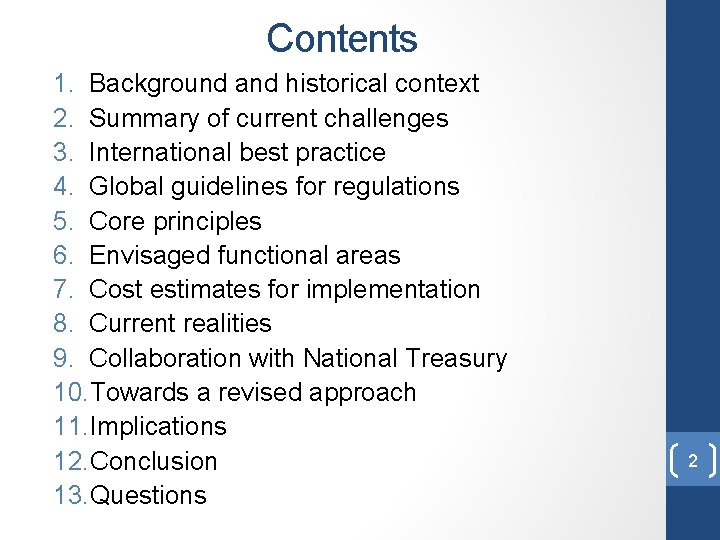 Contents

1. Background and historical context
2. Summary of current challenges
3. International best practice
4. Global guidelines for regulations
5. Core principles
6. Envisaged functional areas
7. Cost estimates for implementation
8. Current realities
9. Collaboration with National Treasury
10. Towards a revised approach
11. Implications
12. Conclusion
13. Questions

2